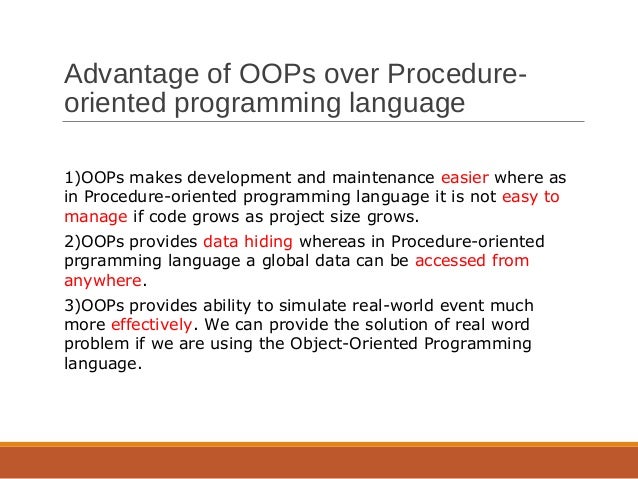 Advantage of OOPs over Procedure-oriented programming language

1)OOPs makes development and maintenance easier where as in Procedure-oriented programming language it is not easy to manage if code grows as project size grows.

2)OOPs provides data hiding whereas in Procedure-oriented prgramming language a global data can be accessed from anywhere.

3)OOPs provides ability to simulate real-world event much more effectively. We can provide the solution of real word problem if we are using the Object-Oriented Programming language.